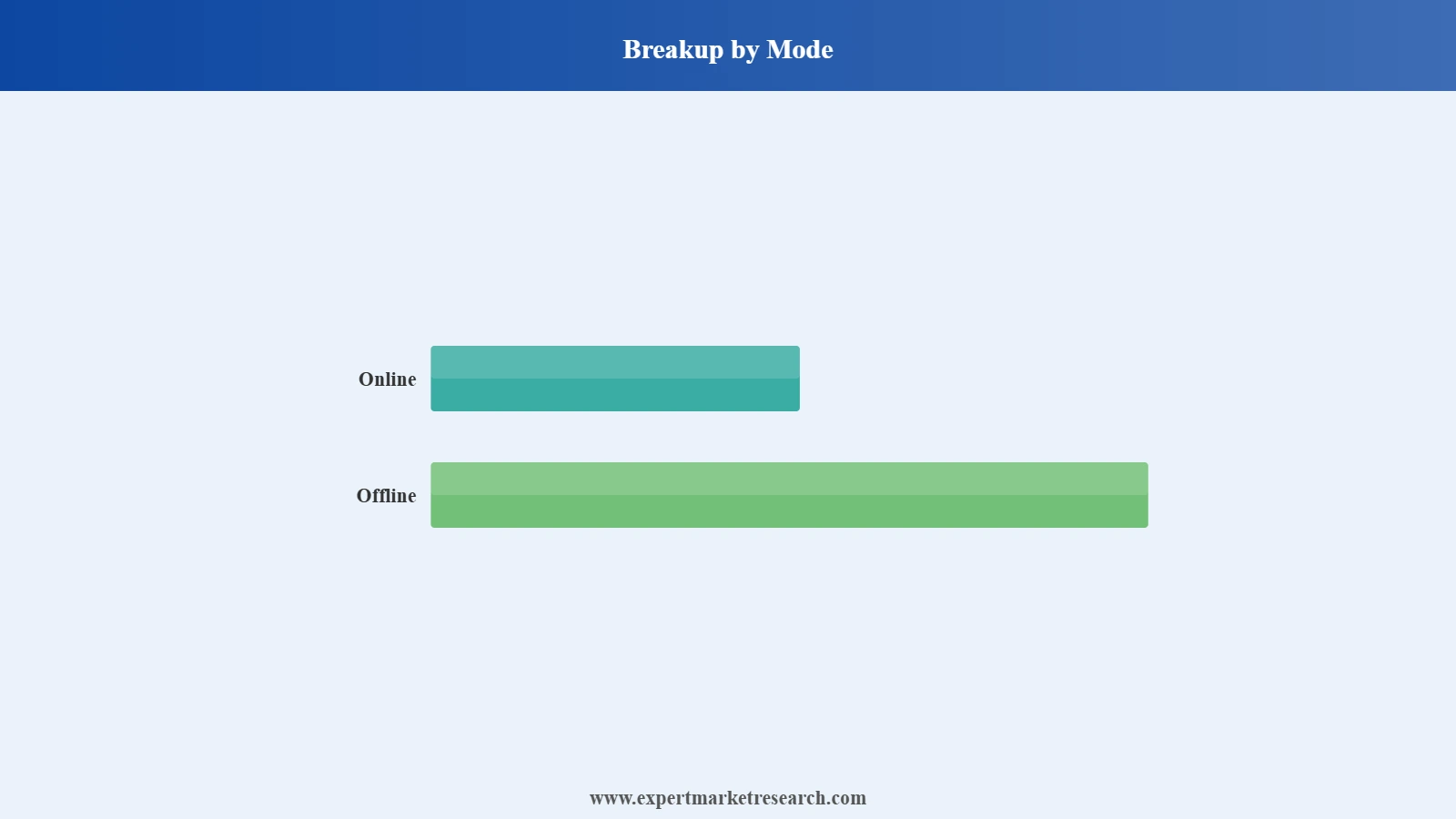 Breakup by Mode

Online

Offline

www.expertmarketresearch.com